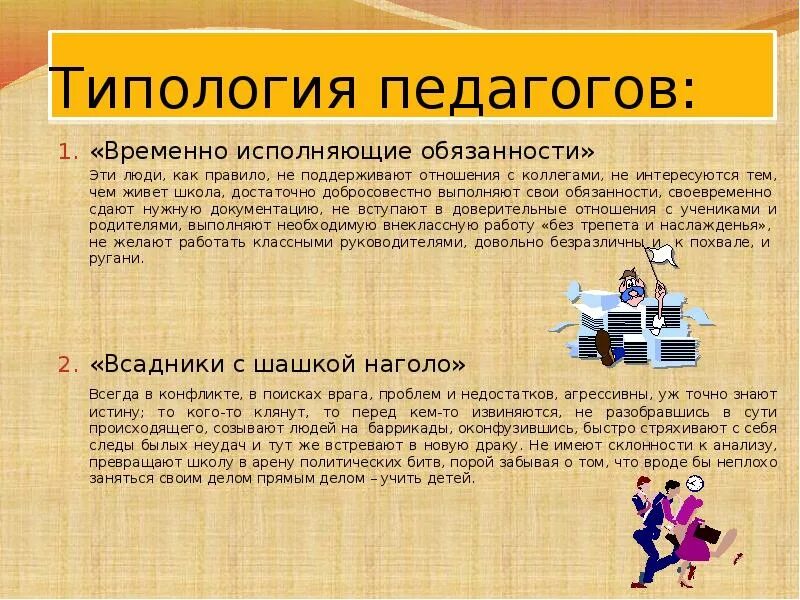 Типология педагогов:

1. «Временно исполняющие обязанности»

Эти люди, как правило, не поддерживают отношения с коллегами, не интересуются тем, чем живет школа, достаточно добросовестно выполняют свои обязанности, своевременно сдают нужную документацию, не вступают в доверительные отношения с учениками и родителями, выполняют необходимую внеклассную работу «без трепета и наслажденья», не желают работать классными руководителями, довольно безразличны и к похвале, и ругани.

2. «Всадники с шашкой наголо»

Всегда в конфликте, в поисках врага, проблем и недостатков, агрессивны, уж точно знают истину; то кого-то клянут, то перед кем-то извиняются, не разобравшись в сути происходящего, созывают людей на баррикады, оконфузившись, быстро стряхивают с себя следы былых неудач и тут же встревают в новую драку. Не имеют склонности к анализу, превращают школу в арену политических битв, порой забывая о том, что вроде бы неплохо заняться своим делом прямым делом – учить детей.